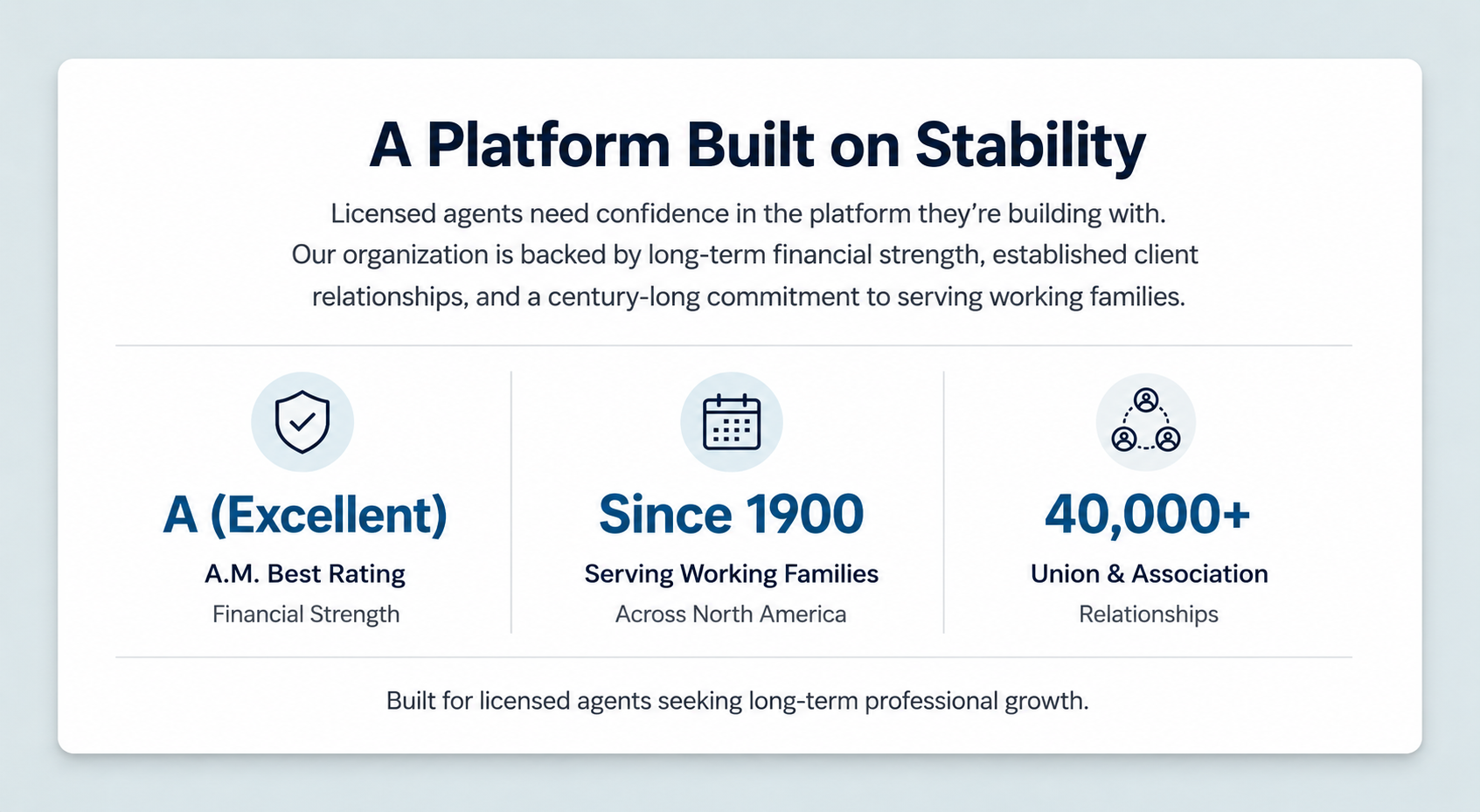 A Platform Built on Stability

Licensed agents need confidence in the platform they're building with. Our organization is backed by long-term financial strength, established client relationships, and a century-long commitment to serving working families.

A (Excellent)
A.M. Best Rating
Financial Strength

Since 1900
Serving Working Families
Across North America

40,000+
Union & Association
Relationships

Built for licensed agents seeking long-term professional growth.